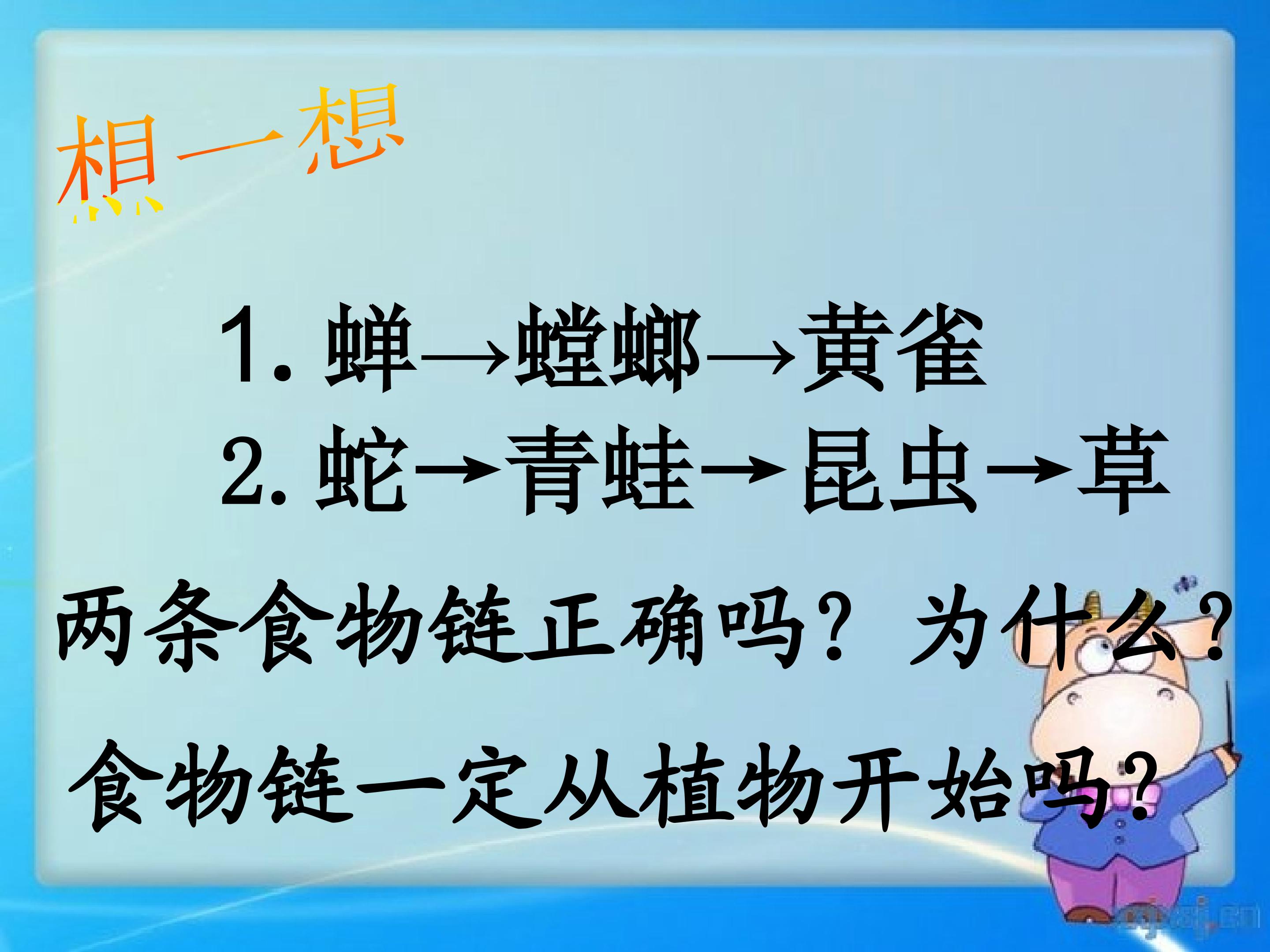 想一想

1. 蝉→螳螂→黄雀

2. 蛇→青蛙→昆虫→草

两条食物链正确吗？为什么？

食物链一定从植物开始吗？